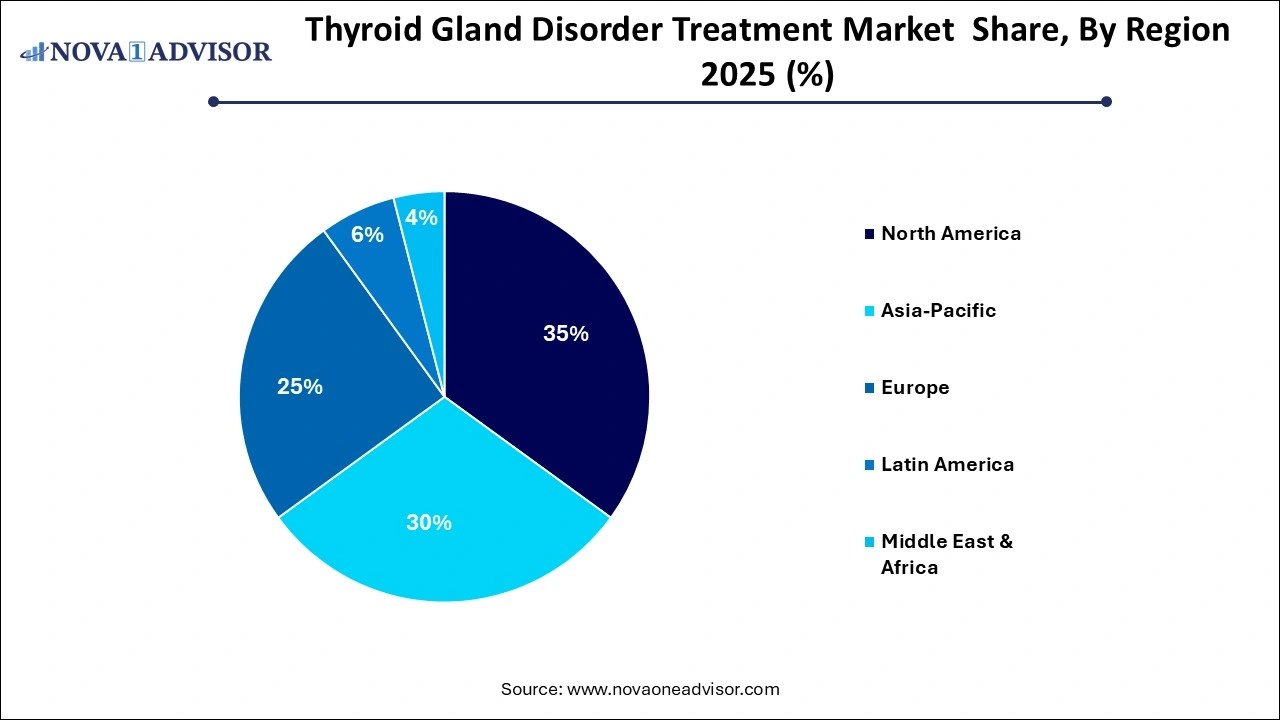 NOVA 1 ADVISOR

Thyroid Gland Disorder Treatment Market Share, By Region 2025 (%)

35%

30%

25%

6%

4%

North America

Asia-Pacific

Europe

Latin America

Middle East & Africa

Source: www.novaoneadvisor.com